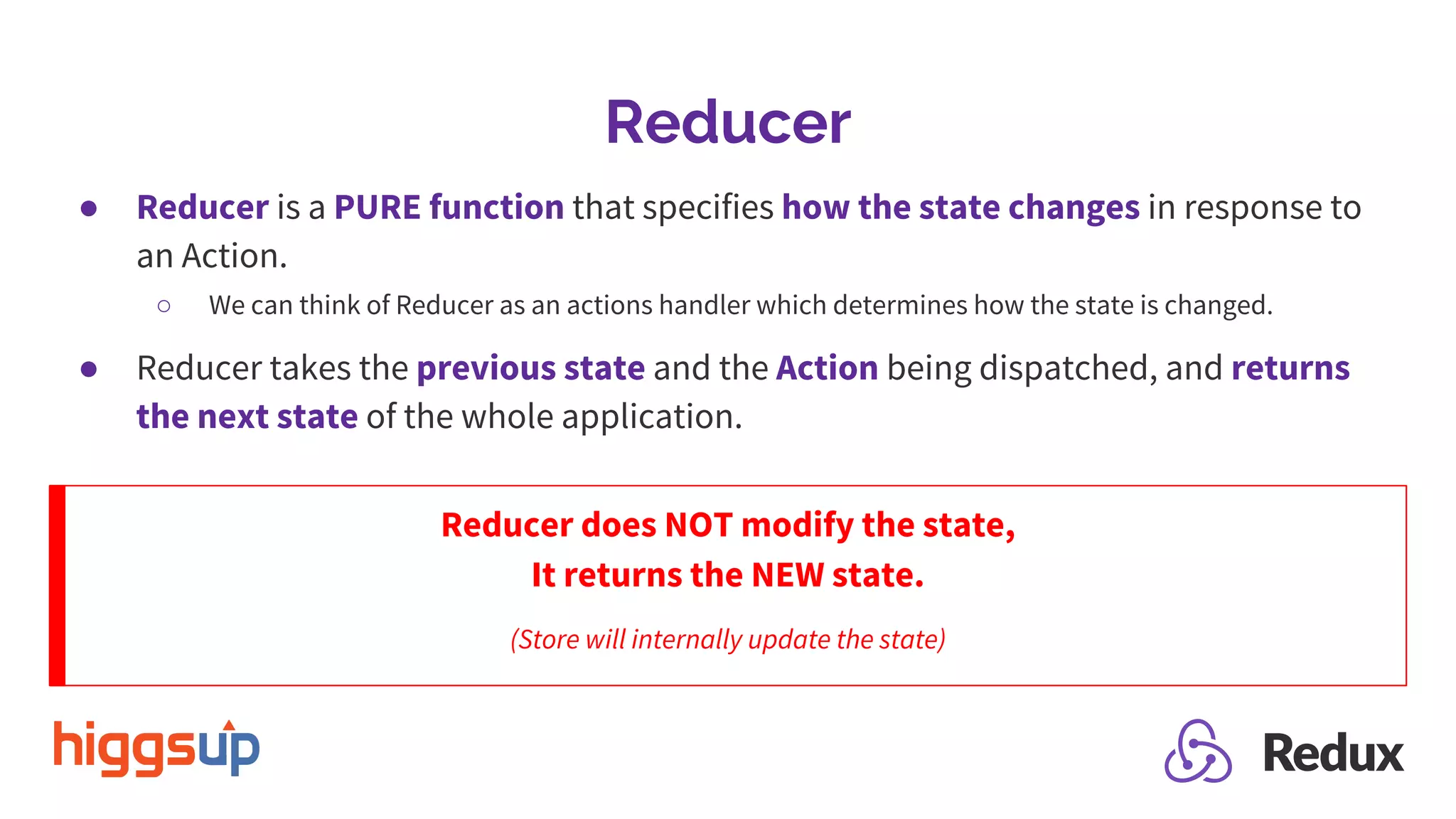 Reducer

● Reducer is a PURE function that specifies how the state changes in response to an Action.

○ We can think of Reducer as an actions handler which determines how the state is changed.

● Reducer takes the previous state and the Action being dispatched, and returns the next state of the whole application.

Reducer does NOT modify the state,
It returns the NEW state.

(Store will internally update the state)

higgsup

Redux